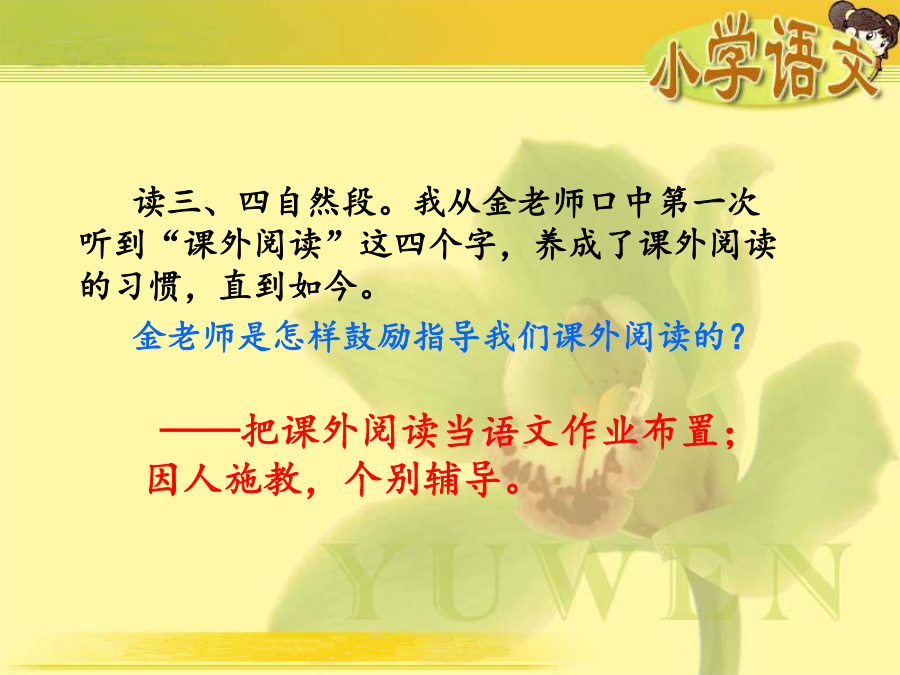 小学语文

读三、四自然段。我从金老师口中第一次听到“课外阅读”这四个字，养成了课外阅读的习惯，直到如今。

金老师是怎样鼓励指导我们课外阅读的？

——把课外阅读当语文作业布置；因人施教，个别辅导。

YUWEN